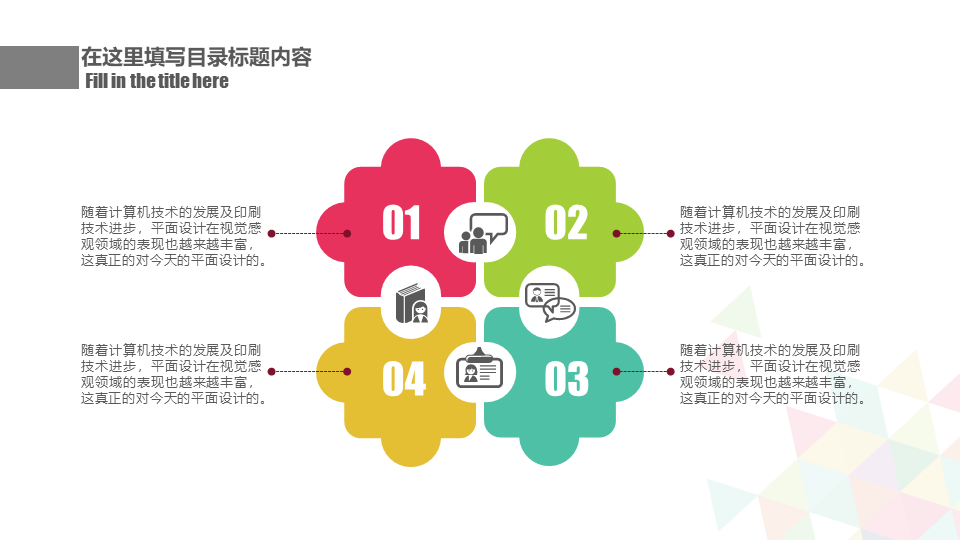 在这里填写目录标题内容
Fill in the title here

随着计算机技术的发展及印刷技术进步，平面设计在视觉感观领域的表现也越来越丰富，这真正的对今天的平面设计的。

01

02

随着计算机技术的发展及印刷技术进步，平面设计在视觉感观领域的表现也越来越丰富，这真正的对今天的平面设计的。

随着计算机技术的发展及印刷技术进步，平面设计在视觉感观领域的表现也越来越丰富，这真正的对今天的平面设计的。

04

03

随着计算机技术的发展及印刷技术进步，平面设计在视觉感观领域的表现也越来越丰富，这真正的对今天的平面设计的。